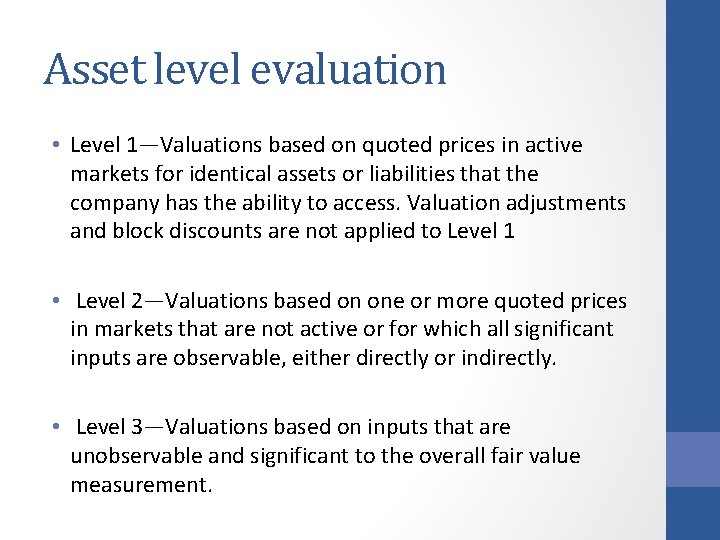 Asset level evaluation

• Level 1—Valuations based on quoted prices in active markets for identical assets or liabilities that the company has the ability to access. Valuation adjustments and block discounts are not applied to Level 1

• Level 2—Valuations based on one or more quoted prices in markets that are not active or for which all significant inputs are observable, either directly or indirectly.

• Level 3—Valuations based on inputs that are unobservable and significant to the overall fair value measurement.